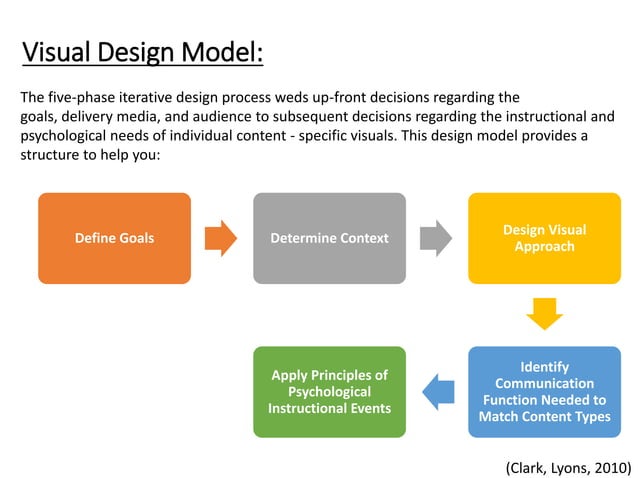 Visual Design Model:

The five-phase iterative design process weds up-front decisions regarding the goals, delivery media, and audience to subsequent decisions regarding the instructional and psychological needs of individual content - specific visuals. This design model provides a structure to help you:

Define Goals

Determine Context

Design Visual Approach

Identify Communication Function Needed to Match Content Types

Apply Principles of Psychological Instructional Events

(Clark, Lyons, 2010)